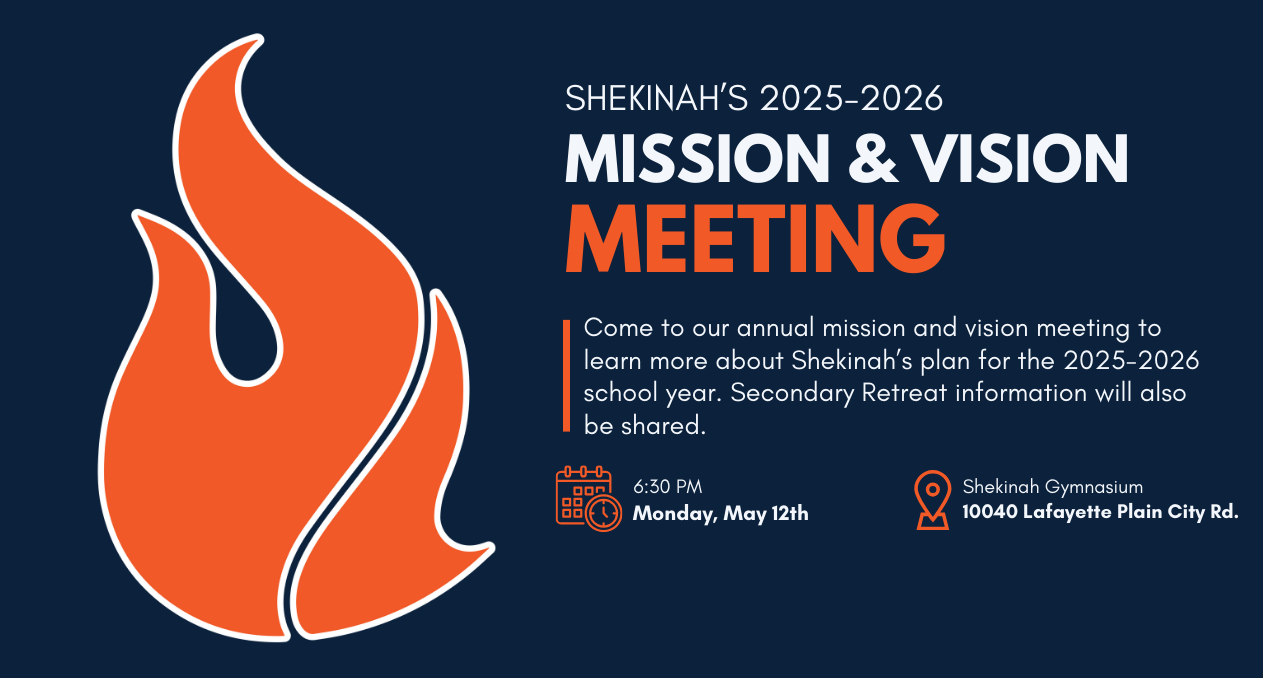 SHEKINAH'S 2025-2026
MISSION & VISION
MEETING

Come to our annual mission and vision meeting to learn more about Shekinah's plan for the 2025-2026 school year. Secondary Retreat information will also be shared.

6:30 PM
Monday, May 12th

Shekinah Gymnasium
10040 Lafayette Plain City Rd.